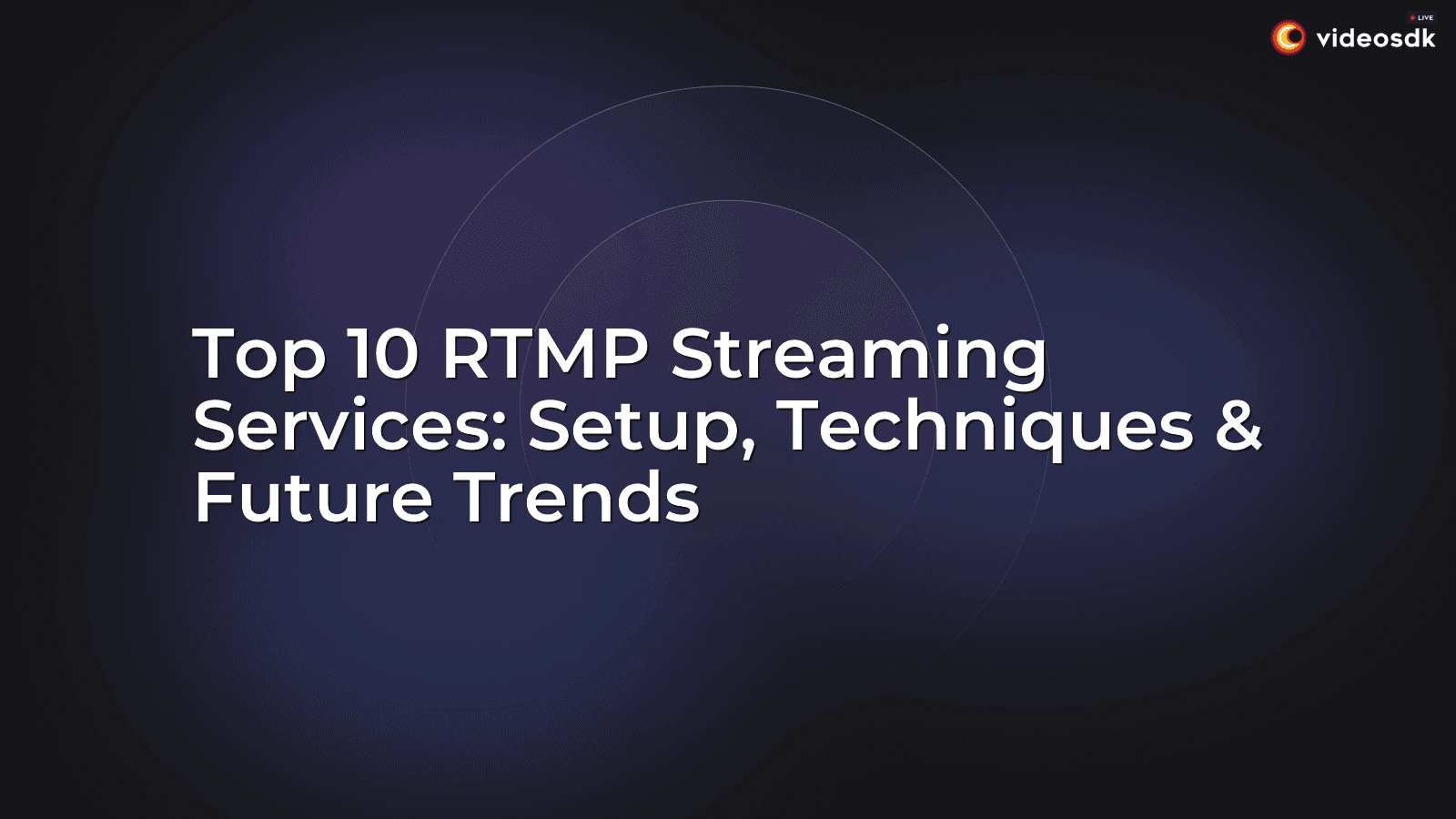 LIVE
videosdk

Top 10 RTMP Streaming Services: Setup, Techniques & Future Trends